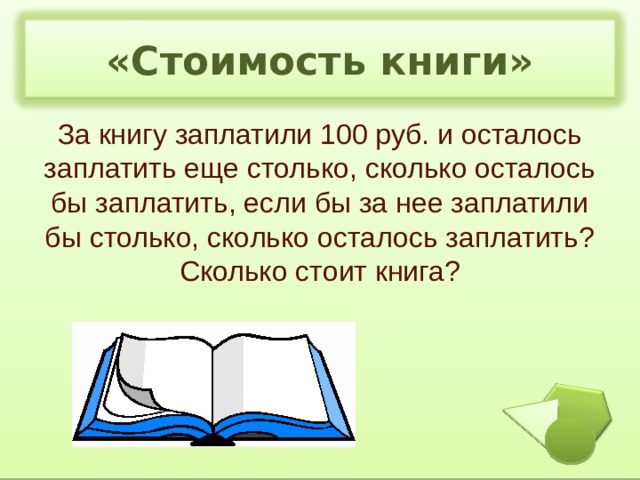 «Стоимость книги»

За книгу заплатили 100 руб. и осталось заплатить еще столько, сколько осталось бы заплатить, если бы за нее заплатили бы столько, сколько осталось заплатить? Сколько стоит книга?